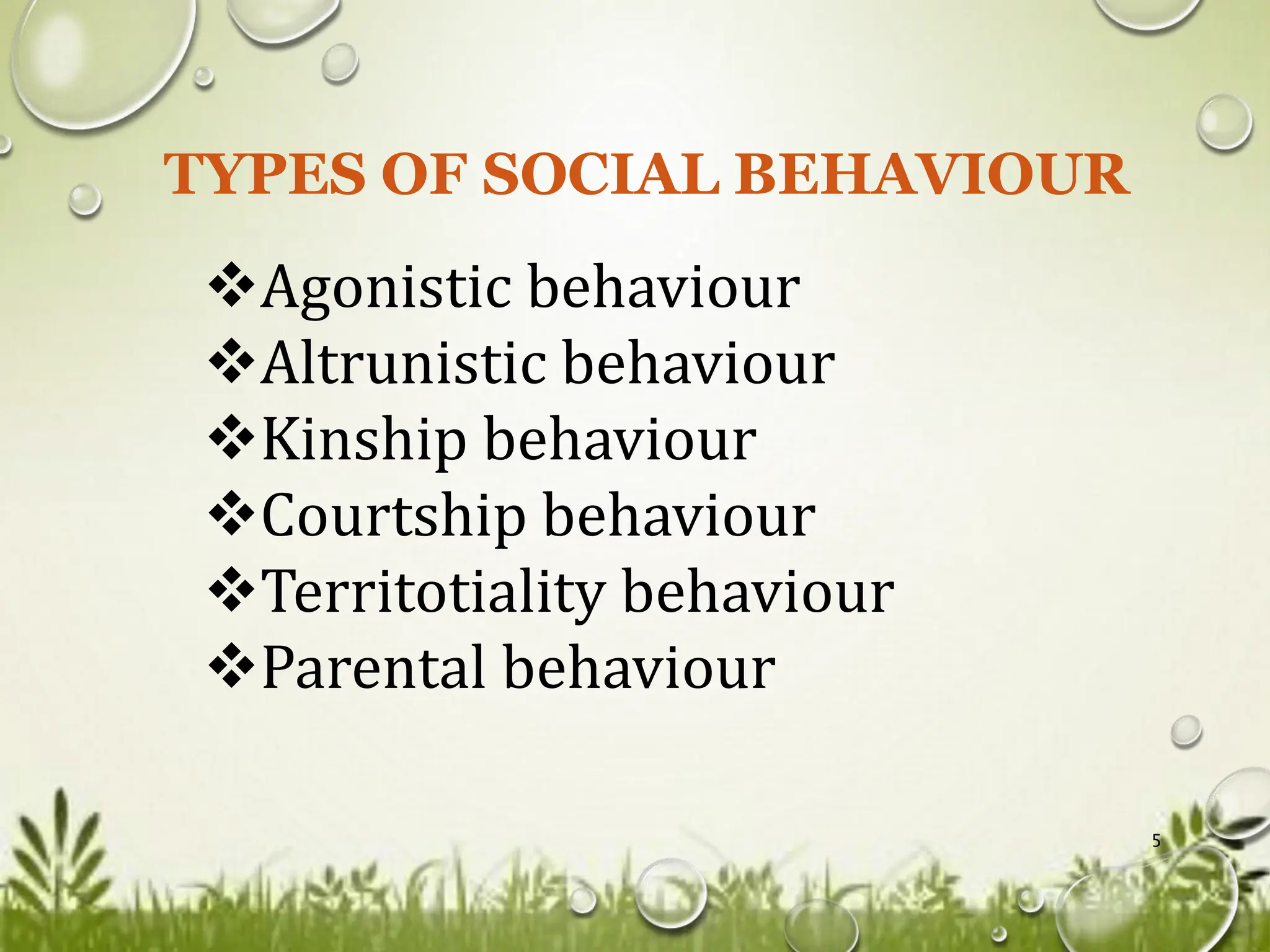 TYPES OF SOCIAL BEHAVIOUR

❖Agonistic behaviour
❖Altrunistic behaviour
❖Kinship behaviour
❖Courtship behaviour
❖Territotiality behaviour
❖Parental behaviour

5